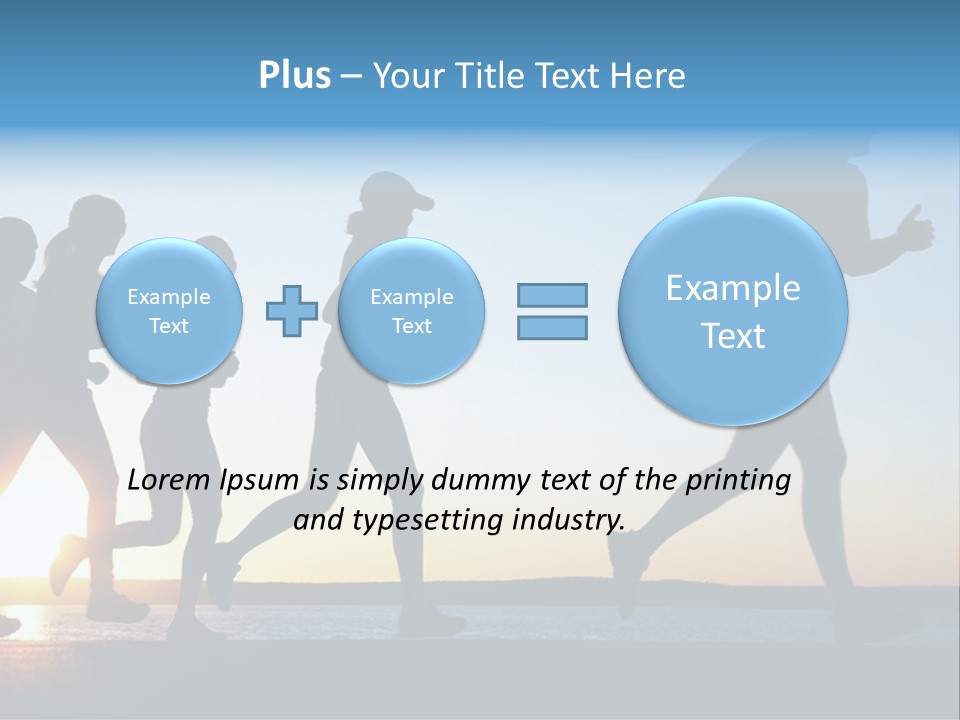 Plus – Your Title Text Here

Example Text

Example Text

Example Text

Lorem Ipsum is simply dummy text of the printing and typesetting industry.